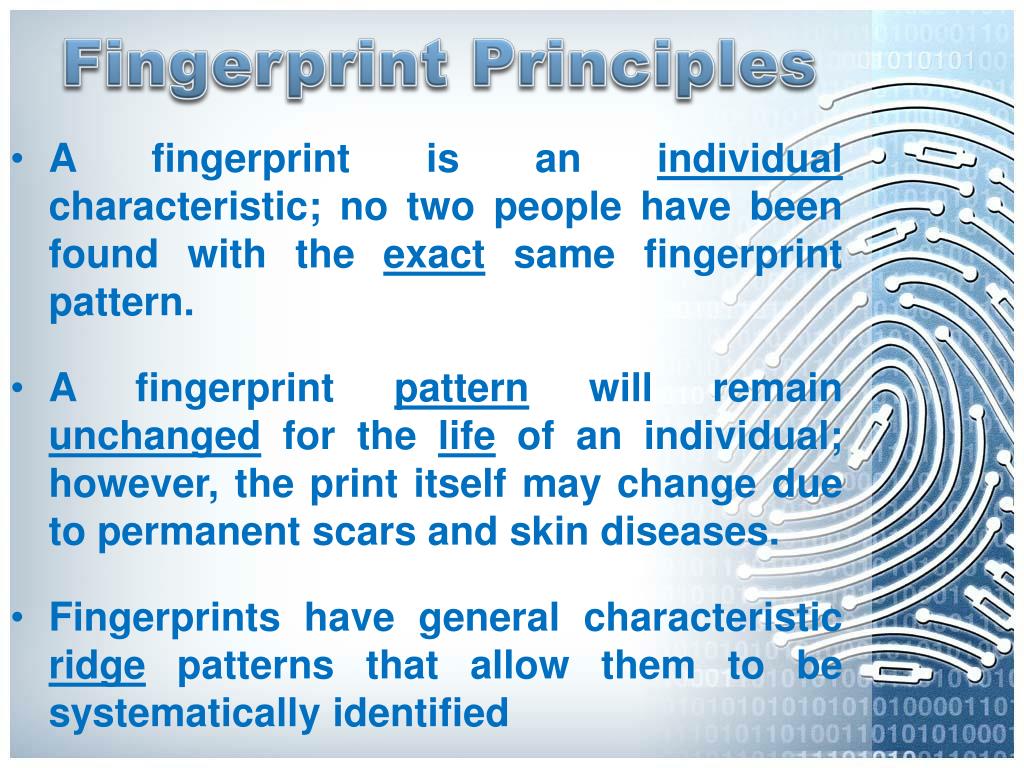 Fingerprint Principles

• A fingerprint is an individual characteristic; no two people have been found with the exact same fingerprint pattern.

• A fingerprint pattern will remain unchanged for the life of an individual; however, the print itself may change due to permanent scars and skin diseases.

• Fingerprints have general characteristic ridge patterns that allow them to be systematically identified